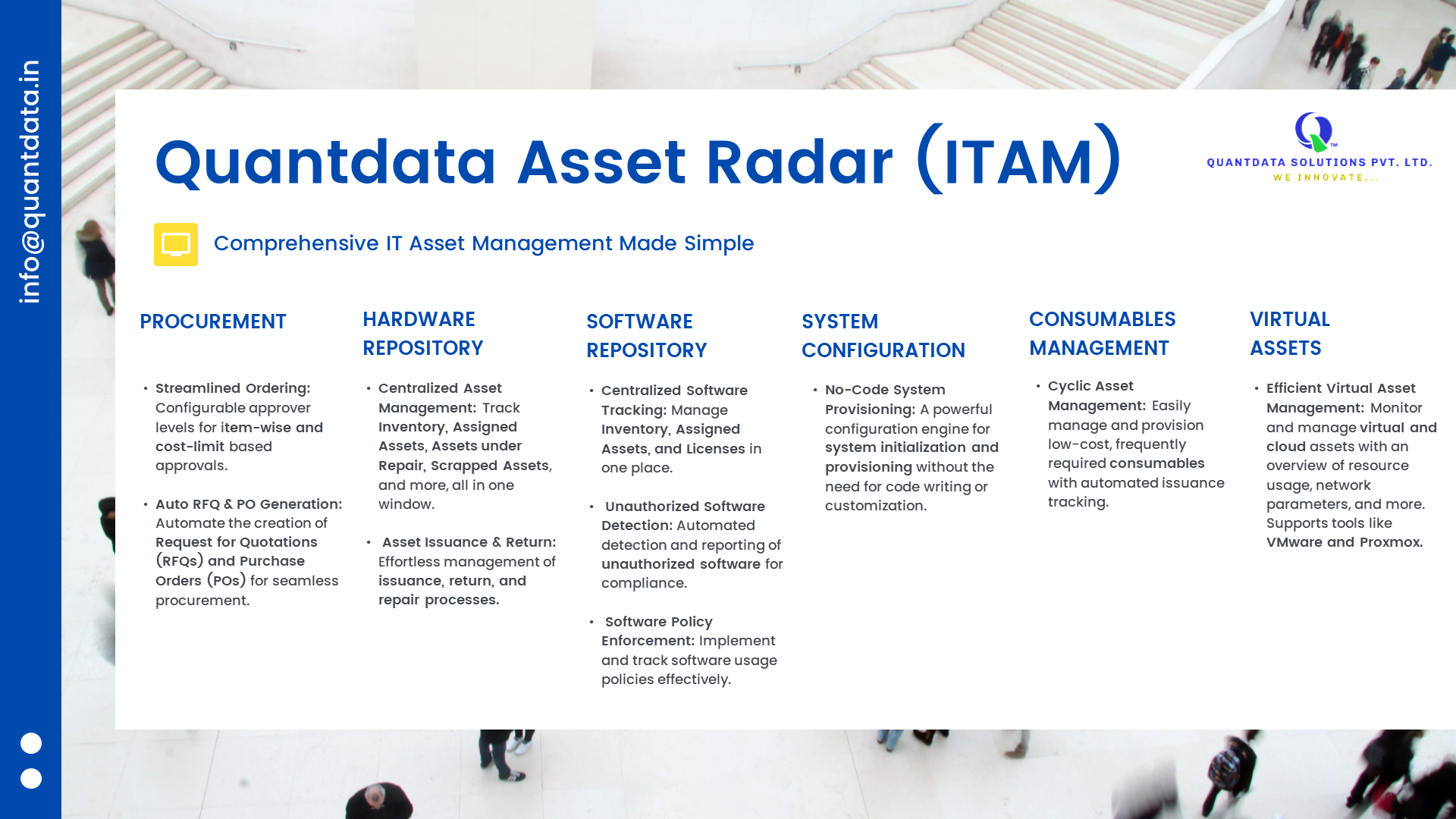 info@quantdata.in

Quantdata Asset Radar (ITAM)

QUANTDATA SOLUTIONS PVT. LTD.
WE INNOVATE...

Comprehensive IT Asset Management Made Simple

PROCUREMENT

• Streamlined Ordering: Configurable approver levels for item-wise and cost-limit based approvals.

• Auto RFQ & PO Generation: Automate the creation of Request for Quotations (RFQs) and Purchase Orders (POs) for seamless procurement.

HARDWARE REPOSITORY

• Centralized Asset Management: Track Inventory, Assigned Assets, Assets under Repair, Scrapped Assets, and more, all in one window.

• Asset Issuance & Return: Effortless management of issuance, return, and repair processes.

SOFTWARE REPOSITORY

• Centralized Software Tracking: Manage Inventory, Assigned Assets, and Licenses in one place.

• Unauthorized Software Detection: Automated detection and reporting of unauthorized software for compliance.

• Software Policy Enforcement: Implement and track software usage policies effectively.

SYSTEM CONFIGURATION

• No-Code System Provisioning: A powerful configuration engine for system initialization and provisioning without the need for code writing or customization.

CONSUMABLES MANAGEMENT

• Cyclic Asset Management: Easily manage and provision low-cost, frequently required consumables with automated issuance tracking.

VIRTUAL ASSETS

• Efficient Virtual Asset Management: Monitor and manage virtual and cloud assets with an overview of resource usage, network parameters, and more. Supports tools like VMware and Proxmox.